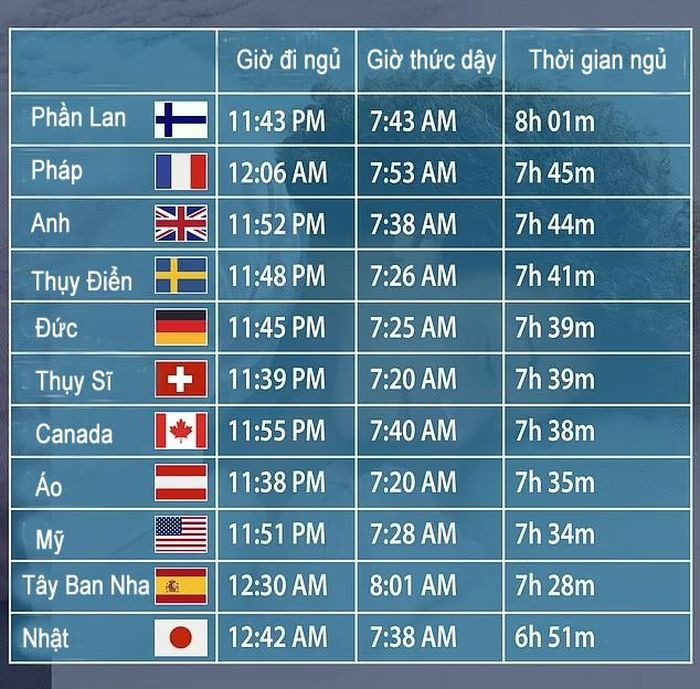 | | Giờ đi ngủ | Giờ thức dậy | Thời gian ngủ |
|---|---|---|---|
| Phần Lan | 11:43 PM | 7:43 AM | 8h 01m |
| Pháp | 12:06 AM | 7:53 AM | 7h 45m |
| Anh | 11:52 PM | 7:38 AM | 7h 44m |
| Thụy Điển | 11:48 PM | 7:26 AM | 7h 41m |
| Đức | 11:45 PM | 7:25 AM | 7h 39m |
| Thụy Sĩ | 11:39 PM | 7:20 AM | 7h 39m |
| Canada | 11:55 PM | 7:40 AM | 7h 38m |
| Áo | 11:38 PM | 7:20 AM | 7h 35m |
| Mỹ | 11:51 PM | 7:28 AM | 7h 34m |
| Tây Ban Nha | 12:30 AM | 8:01 AM | 7h 28m |
| Nhật | 12:42 AM | 7:38 AM | 6h 51m |